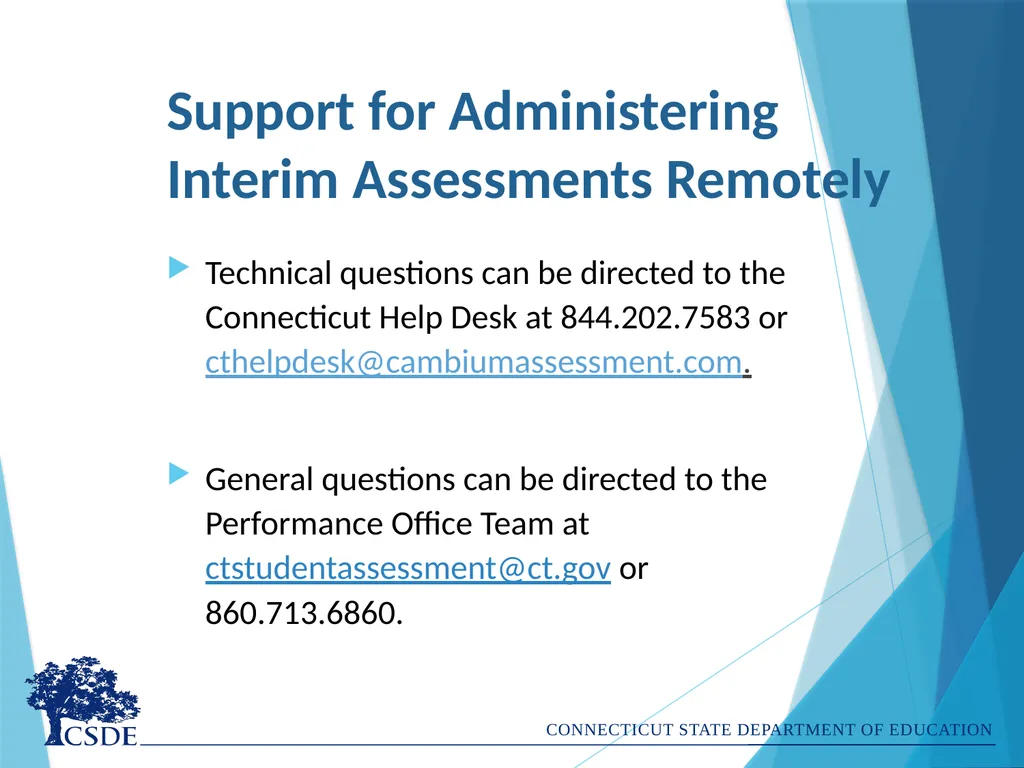 Support for Administering Interim Assessments Remotely

Technical questions can be directed to the Connecticut Help Desk at 844.202.7583 or cthelpdesk@cambiumassessment.com.

General questions can be directed to the Performance Office Team at ctstudentassessment@ct.gov or 860.713.6860.

CSDE

CONNECTICUT STATE DEPARTMENT OF EDUCATION